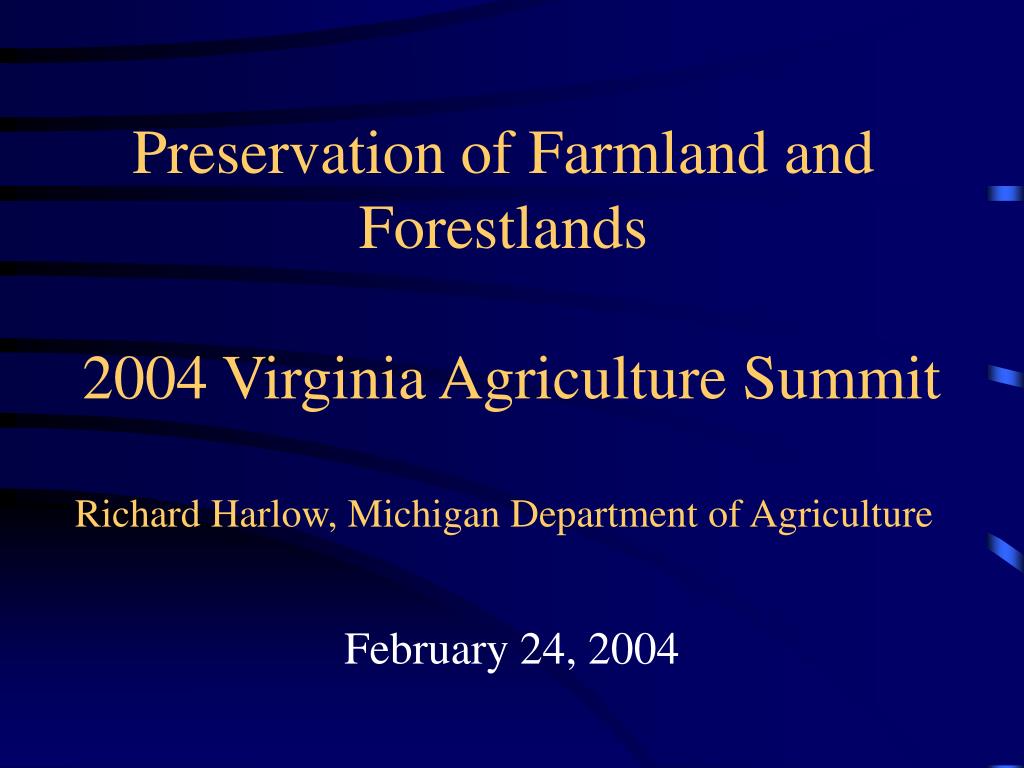 Preservation of Farmland and Forestlands

2004 Virginia Agriculture Summit

Richard Harlow, Michigan Department of Agriculture

February 24, 2004